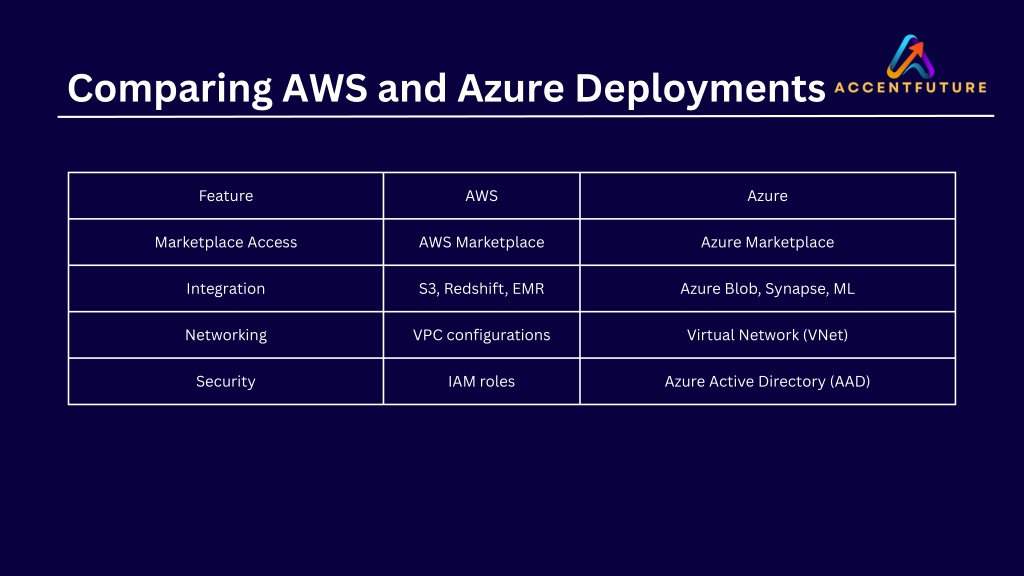 Comparing AWS and Azure Deployments

ACCENTFUTURE

| Feature | AWS | Azure |
|---|---|---|
| Marketplace Access | AWS Marketplace | Azure Marketplace |
| Integration | S3, Redshift, EMR | Azure Blob, Synapse, ML |
| Networking | VPC configurations | Virtual Network (VNet) |
| Security | IAM roles | Azure Active Directory (AAD) |